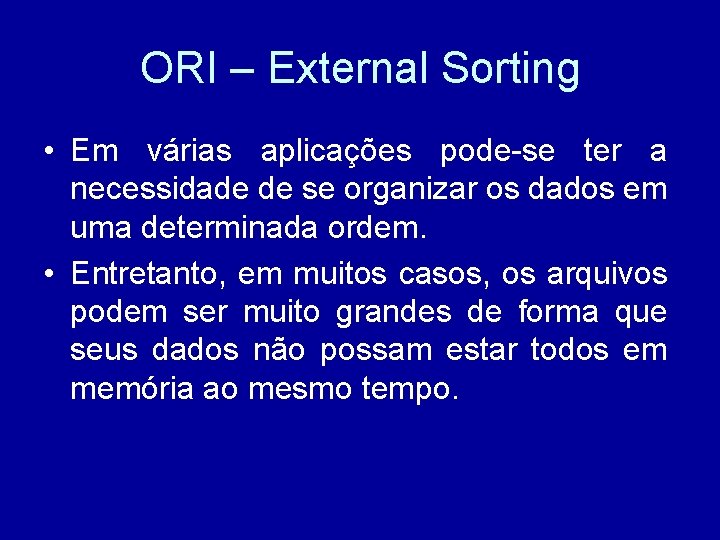 ORI – External Sorting

• Em várias aplicações pode-se ter a necessidade de se organizar os dados em uma determinada ordem.

• Entretanto, em muitos casos, os arquivos podem ser muito grandes de forma que seus dados não possam estar todos em memória ao mesmo tempo.